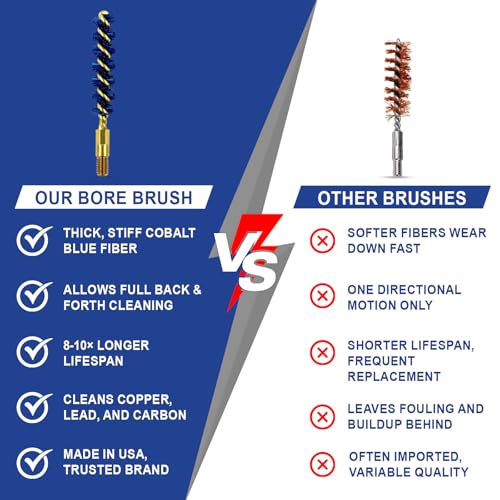 OUR BORE BRUSH

THICK, STIFF COBALT BLUE FIBER

ALLOWS FULL BACK & FORTH CLEANING

8-10× LONGER LIFESPAN

CLEANS COPPER, LEAD, AND CARBON

MADE IN USA, TRUSTED BRAND

VS

OTHER BRUSHES

SOFTER FIBERS WEAR DOWN FAST

ONE DIRECTIONAL MOTION ONLY

SHORTER LIFESPAN, FREQUENT REPLACEMENT

LEAVES FOULING AND BUILDUP BEHIND

OFTEN IMPORTED, VARIABLE QUALITY